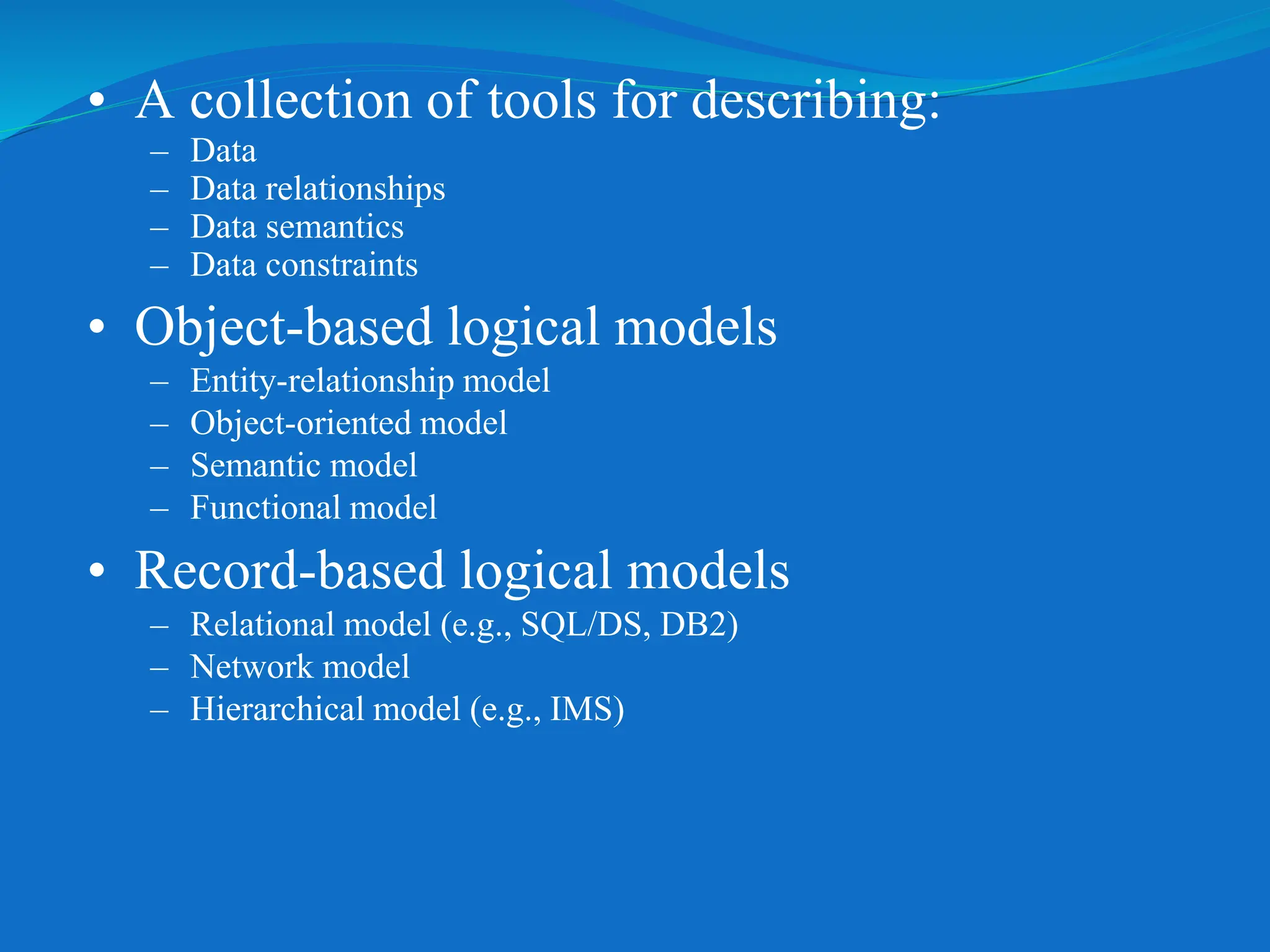 • A collection of tools for describing:
– Data
– Data relationships
– Data semantics
– Data constraints

• Object-based logical models
– Entity-relationship model
– Object-oriented model
– Semantic model
– Functional model

• Record-based logical models
– Relational model (e.g., SQL/DS, DB2)
– Network model
– Hierarchical model (e.g., IMS)